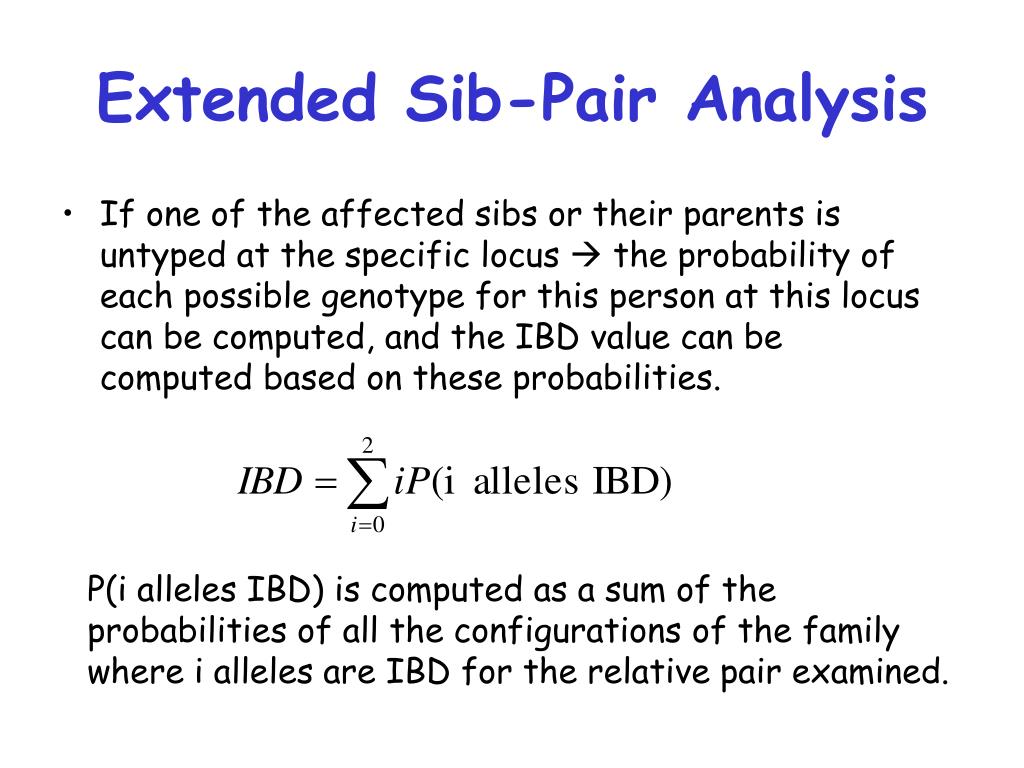 Extended Sib-Pair Analysis

• If one of the affected sibs or their parents is untyped at the specific locus → the probability of each possible genotype for this person at this locus can be computed, and the IBD value can be computed based on these probabilities.

$IBD = \sum_{i=0}^{2} iP(\text{i alleles IBD})$

P(i alleles IBD) is computed as a sum of the probabilities of all the configurations of the family where i alleles are IBD for the relative pair examined.